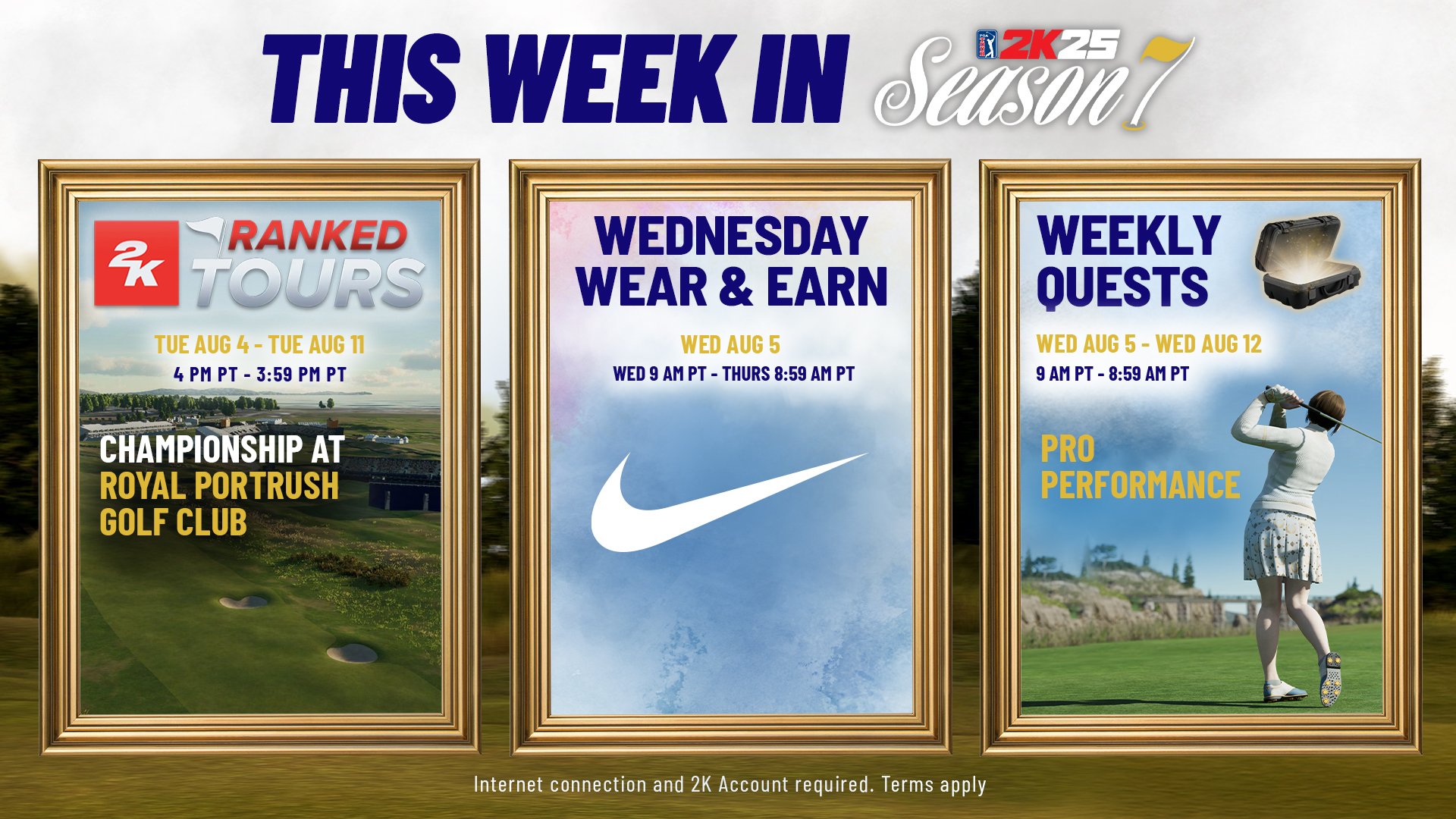 THIS WEEK IN PGA TOUR 2K25 Season 7

2K RANKED TOURS

TUE AUG 4 - TUE AUG 11

4 PM PT - 3:59 PM PT

CHAMPIONSHIP AT ROYAL PORTRUSH GOLF CLUB

WEDNESDAY WEAR & EARN

WED AUG 5

WED 9 AM PT - THURS 8:59 AM PT

WEEKLY QUESTS

WED AUG 5 - WED AUG 12

9 AM PT - 8:59 AM PT

PRO PERFORMANCE

Internet connection and 2K Account required. Terms apply